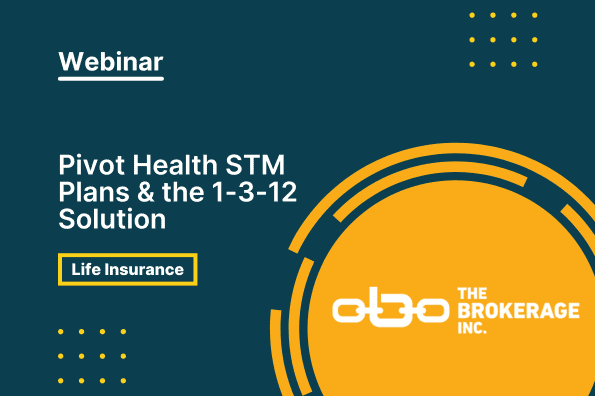 Webinar

Pivot Health STM Plans & the 1-3-12 Solution

Life Insurance

THE BROKERAGE INC.